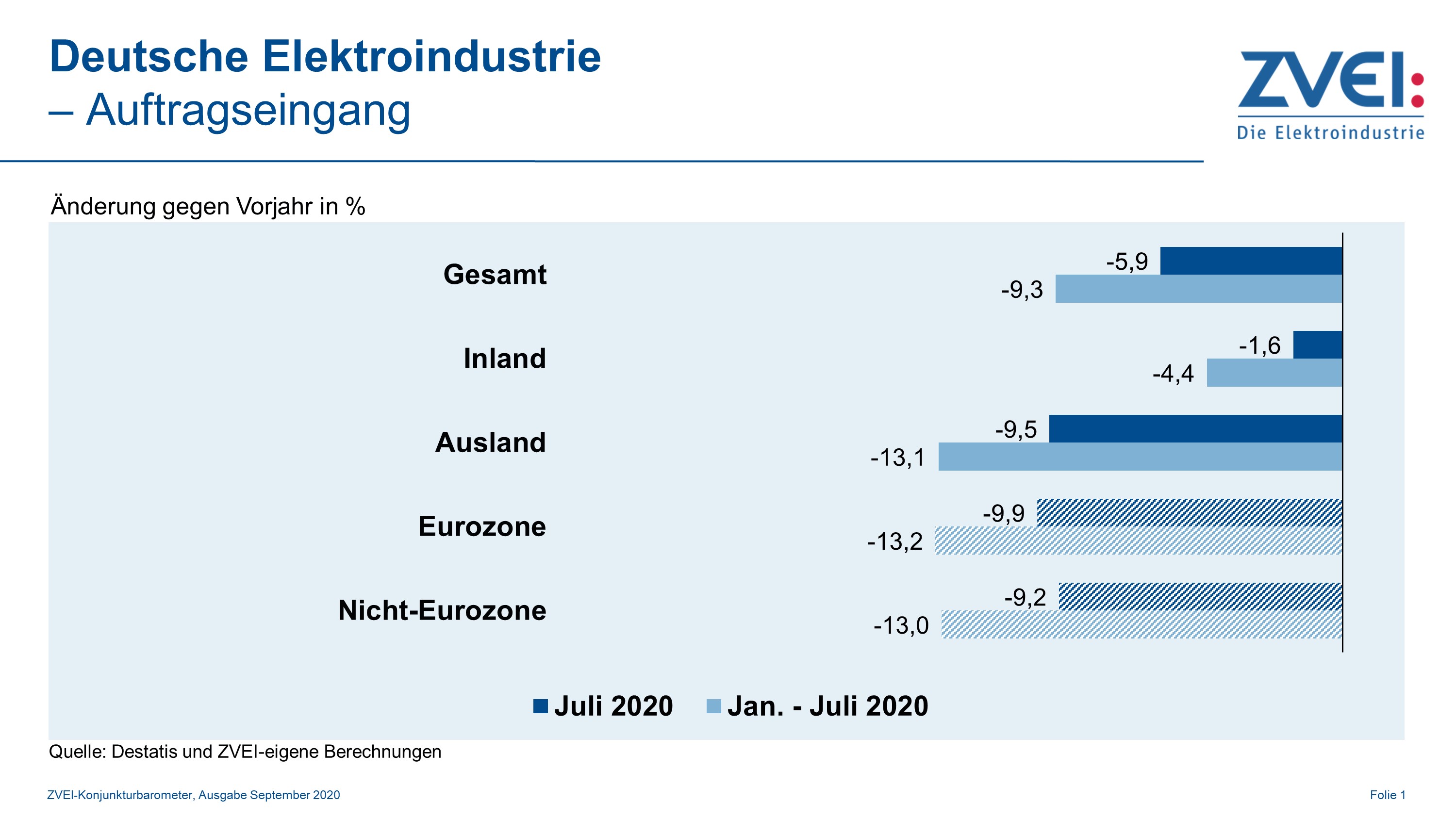 Deutsche Elektroindustrie
– Auftragseingang

ZVEI:
Die Elektroindustrie

Änderung gegen Vorjahr in %

Gesamt -5,9 -9,3
Inland -1,6 -4,4
Ausland -9,5 -13,1
Eurozone -9,9 -13,2
Nicht-Eurozone -9,2 -13,0

Juli 2020 Jan. - Juli 2020

Quelle: Destatis und ZVEI-eigene Berechnungen

ZVEI-Konjunkturbarometer, Ausgabe September 2020

Folie 1